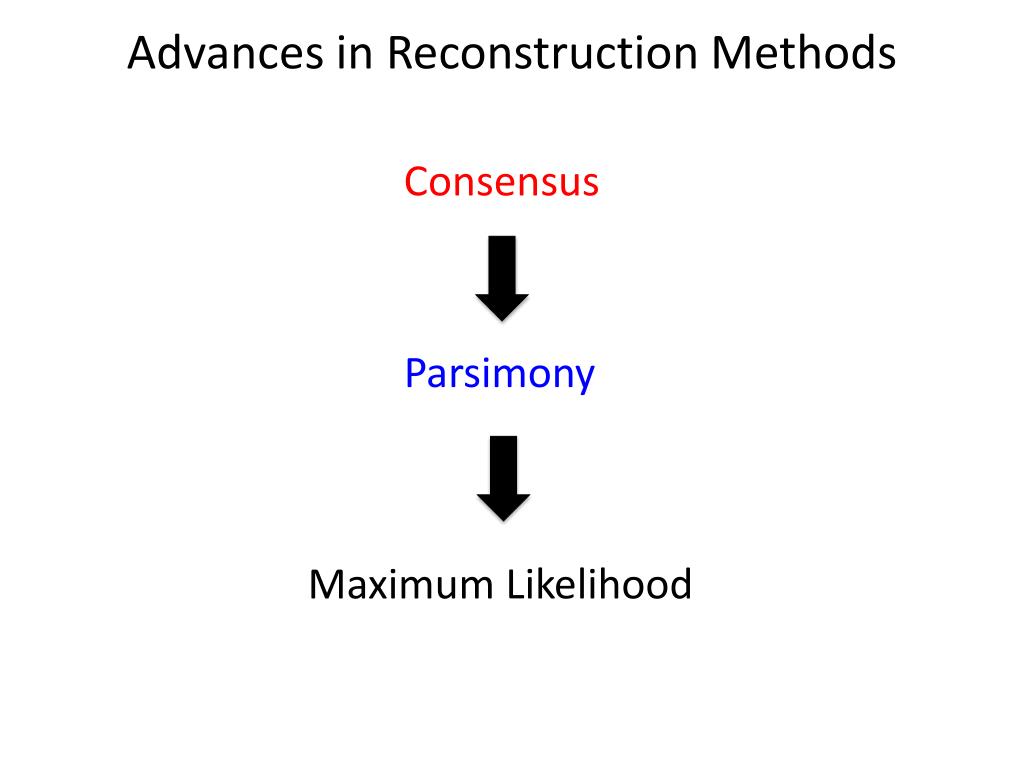 Advances in Reconstruction Methods

Consensus

Parsimony

Maximum Likelihood